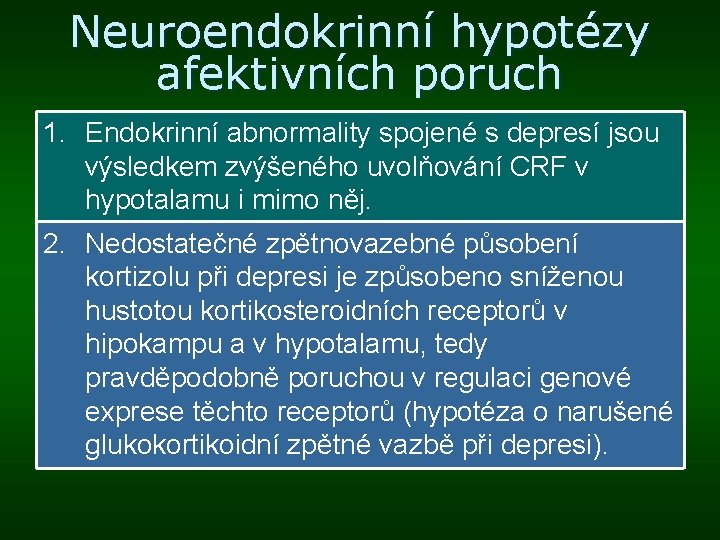 Neuroendokrinní hypotézy afektivních poruch

1. Endokrinní abnormality spojené s depresí jsou výsledkem zvýšeného uvolňování CRF v hypotalamu i mimo něj.

2. Nedostatečné zpětnovazebné působení kortizolu při depresi je způsobeno sníženou hustotou kortikosteroidních receptorů v hipokampu a v hypotalamu, tedy pravděpodobně poruchou v regulaci genové exprese těchto receptorů (hypotéza o narušené glukokortikoidní zpětné vazbě při depresi).